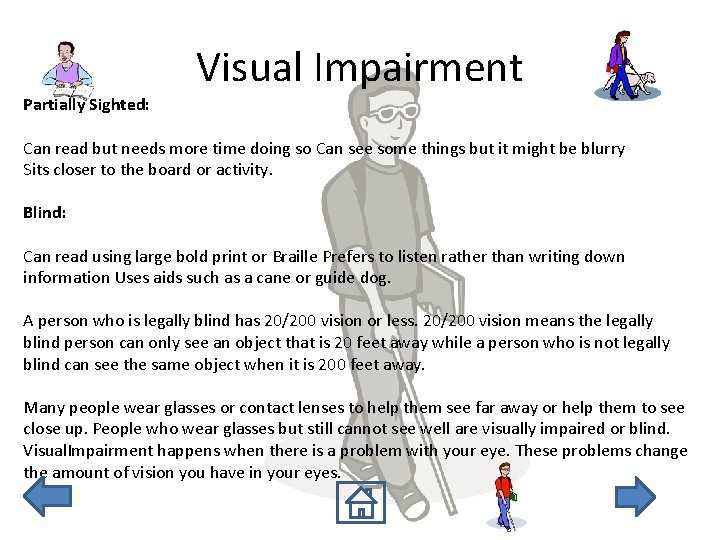 Visual Impairment

Partially Sighted:

Can read but needs more time doing so Can see some things but it might be blurry Sits closer to the board or activity.

Blind:

Can read using large bold print or Braille Prefers to listen rather than writing down information Uses aids such as a cane or guide dog.

A person who is legally blind has 20/200 vision or less. 20/200 vision means the legally blind person can only see an object that is 20 feet away while a person who is not legally blind can see the same object when it is 200 feet away.

Many people wear glasses or contact lenses to help them see far away or help them to see close up. People who wear glasses but still cannot see well are visually impaired or blind. VisualImpairment happens when there is a problem with your eye. These problems change the amount of vision you have in your eyes.